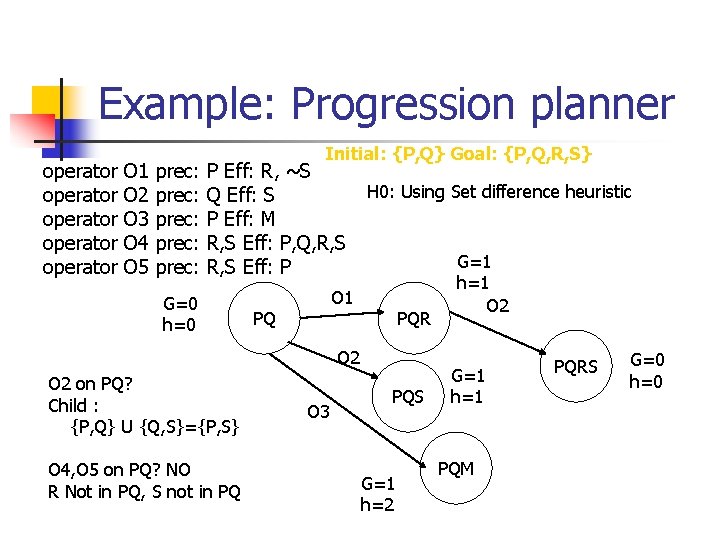 Example: Progression planner

Initial: {P,Q} Goal: {P,Q,R,S}

operator O1 prec: P Eff: R, ~S
operator O2 prec: Q Eff: S
operator O3 prec: P Eff: M
operator O4 prec: R,S Eff: P,Q,R,S
operator O5 prec: R,S Eff: P

H0: Using Set difference heuristic

G=0
h=0

PQ

O1

PQR

G=1
h=1

O2

PQRS

G=0
h=0

O2

PQS

G=1
h=1

O3

PQM

G=1
h=2

O2 on PQ?
Child :
{P,Q} U {Q,S}={P,S}

O4,O5 on PQ? NO
R Not in PQ, S not in PQ